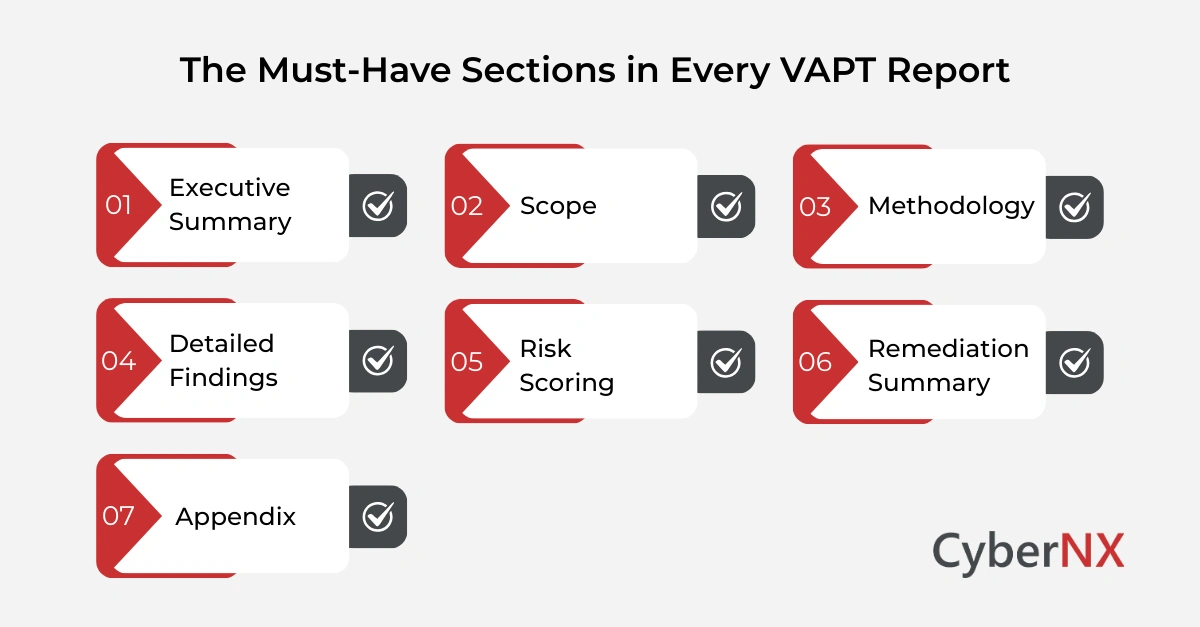 The Must-Have Sections in Every VAPT Report

01 Executive Summary

02 Scope

03 Methodology

04 Detailed Findings

05 Risk Scoring

06 Remediation Summary

07 Appendix

CyberNX